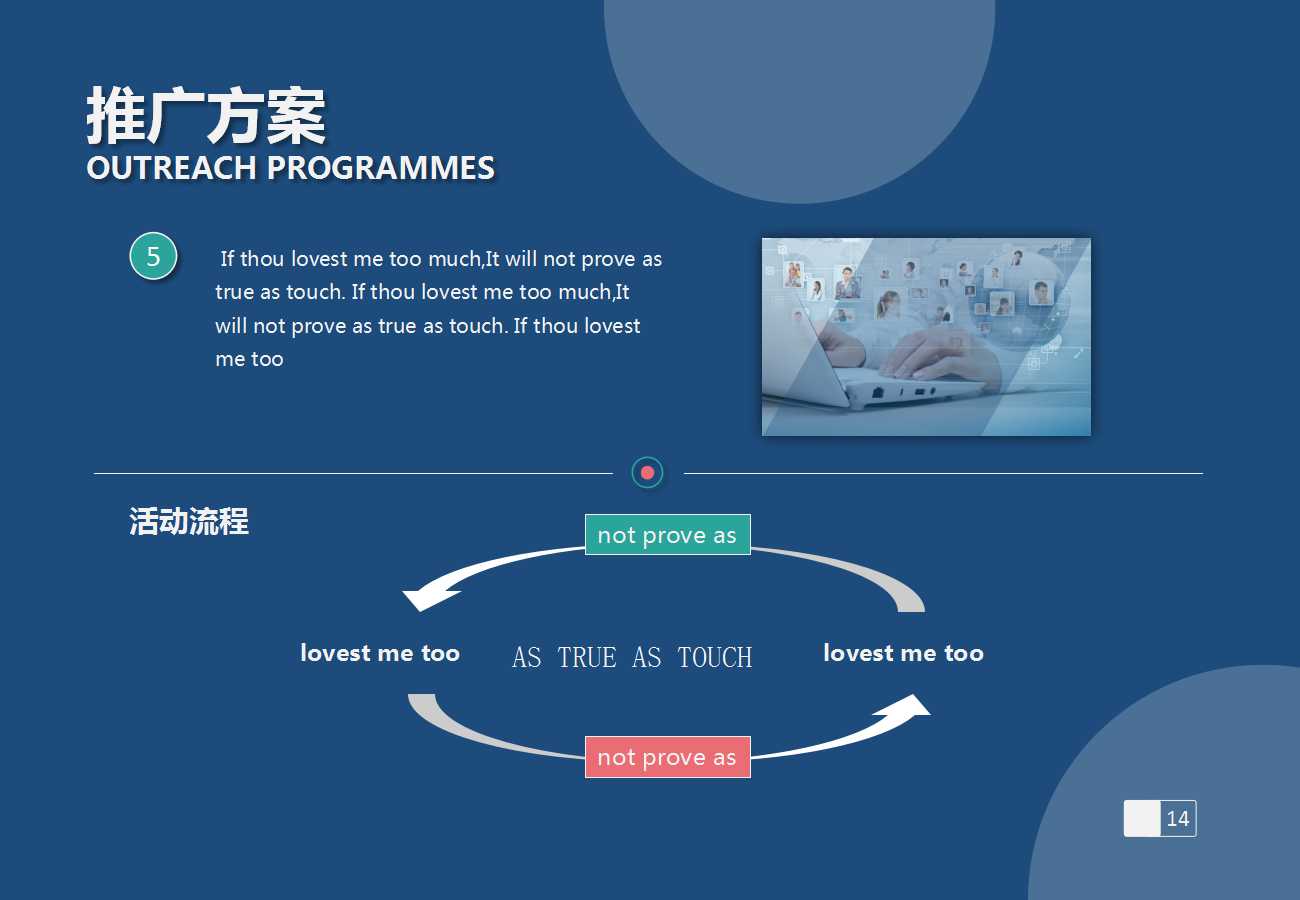 推广方案
OUTREACH PROGRAMMES

5

If thou lovest me too much,It will not prove as true as touch. If thou lovest me too much,It will not prove as true as touch. If thou lovest me too

活动流程

not prove as

lovest me too

AS TRUE AS TOUCH

lovest me too

not prove as

14